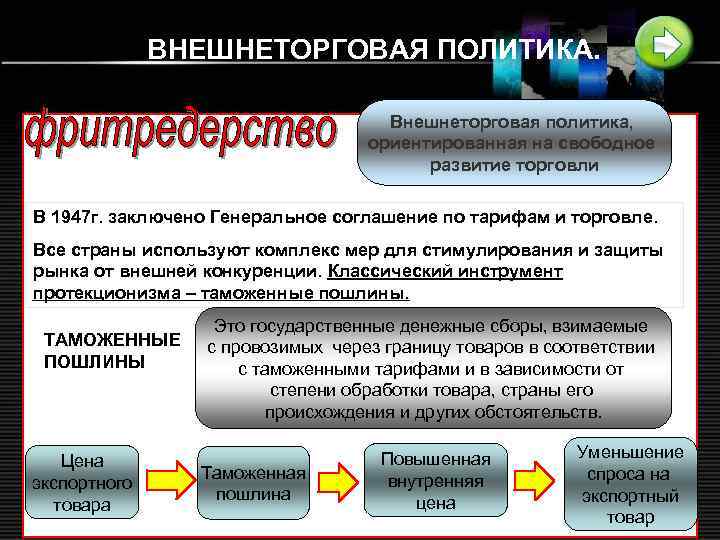 ВНЕШНЕТОРГОВАЯ ПОЛИТИКА.

фритредерство

Внешнеторговая политика, ориентированная на свободное развитие торговли

В 1947г. заключено Генеральное соглашение по тарифам и торговле.

Все страны используют комплекс мер для стимулирования и защиты рынка от внешней конкуренции. Классический инструмент протекционизма – таможенные пошлины.

ТАМОЖЕННЫЕ ПОШЛИНЫ

Это государственные денежные сборы, взимаемые с провозимых через границу товаров в соответствии с таможенными тарифами и в зависимости от степени обработки товара, страны его происхождения и других обстоятельств.

Цена экспортного товара

Таможенная пошлина

Повышенная внутренняя цена

Уменьшение спроса на экспортный товар